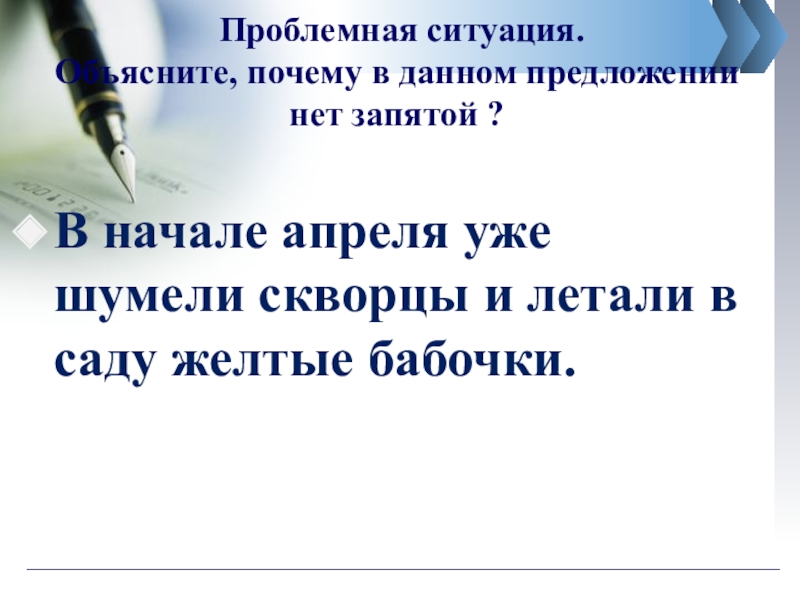 Проблемная ситуация.
Объясните, почему в данном предложении нет запятой ?

В начале апреля уже шумели скворцы и летали в саду желтые бабочки.